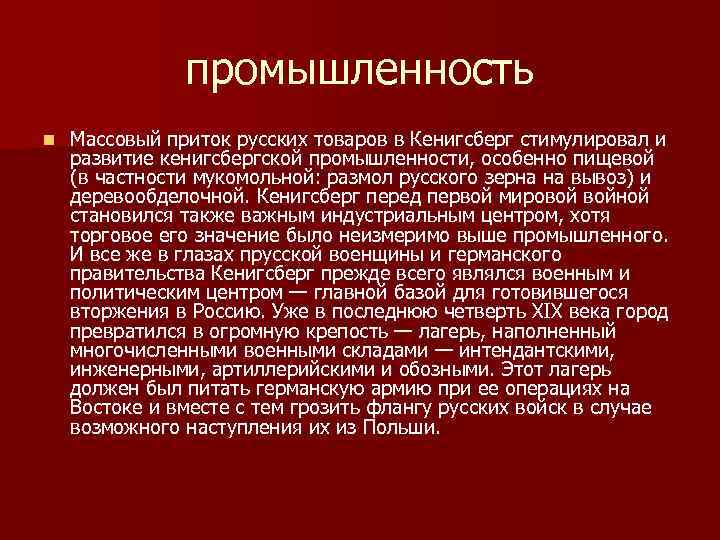 промышленность

Массовый приток русских товаров в Кенигсберг стимулировал и развитие кенигсбергской промышленности, особенно пищевой (в частности мукомольной: размол русского зерна на вывоз) и деревообделочной. Кенигсберг перед первой мировой войной становился также важным индустриальным центром, хотя торговое его значение было неизмеримо выше промышленного. И все же в глазах прусской военщины и германского правительства Кенигсберг прежде всего являлся военным и политическим центром — главной базой для готовившегося вторжения в Россию. Уже в последнюю четверть XIX века город превратился в огромную крепость — лагерь, наполненный многочисленными военными складами — интендантскими, инженерными, артиллерийскими и обозными. Этот лагерь должен был питать германскую армию при ее операциях на Востоке и вместе с тем грозить флангу русских войск в случае возможного наступления их из Польши.